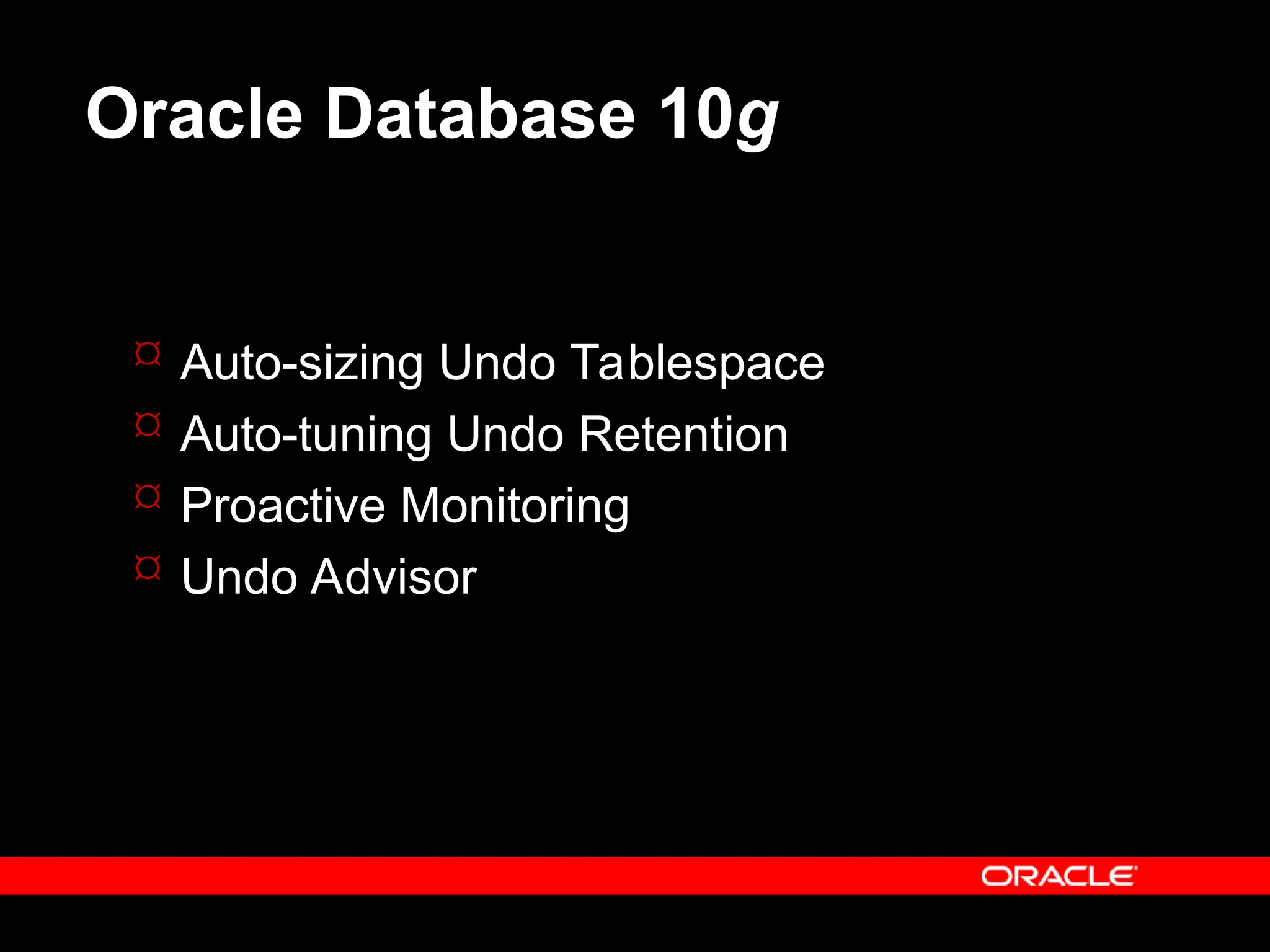 Oracle Database 10g

¤ Auto-sizing Undo Tablespace
¤ Auto-tuning Undo Retention
¤ Proactive Monitoring
¤ Undo Advisor

ORACLE